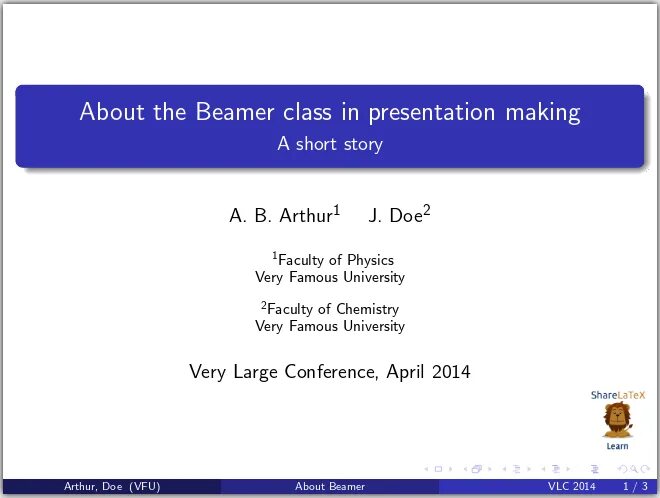 About the Beamer class in presentation making
A short story

A. B. Arthur$^1$ J. Doe$^2$

$^1$Faculty of Physics
Very Famous University

$^2$Faculty of Chemistry
Very Famous University

Very Large Conference, April 2014

ShareLaTeX
Learn

Arthur, Doe (VFU) About Beamer VLC 2014 1 / 3